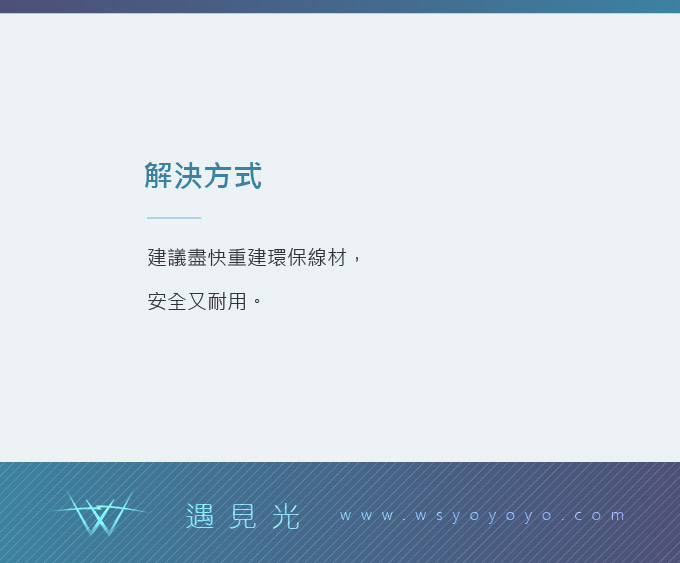 解決方式

建議盡快重建環保線材，

安全又耐用。

遇見光 www.wsyoyoyo.com